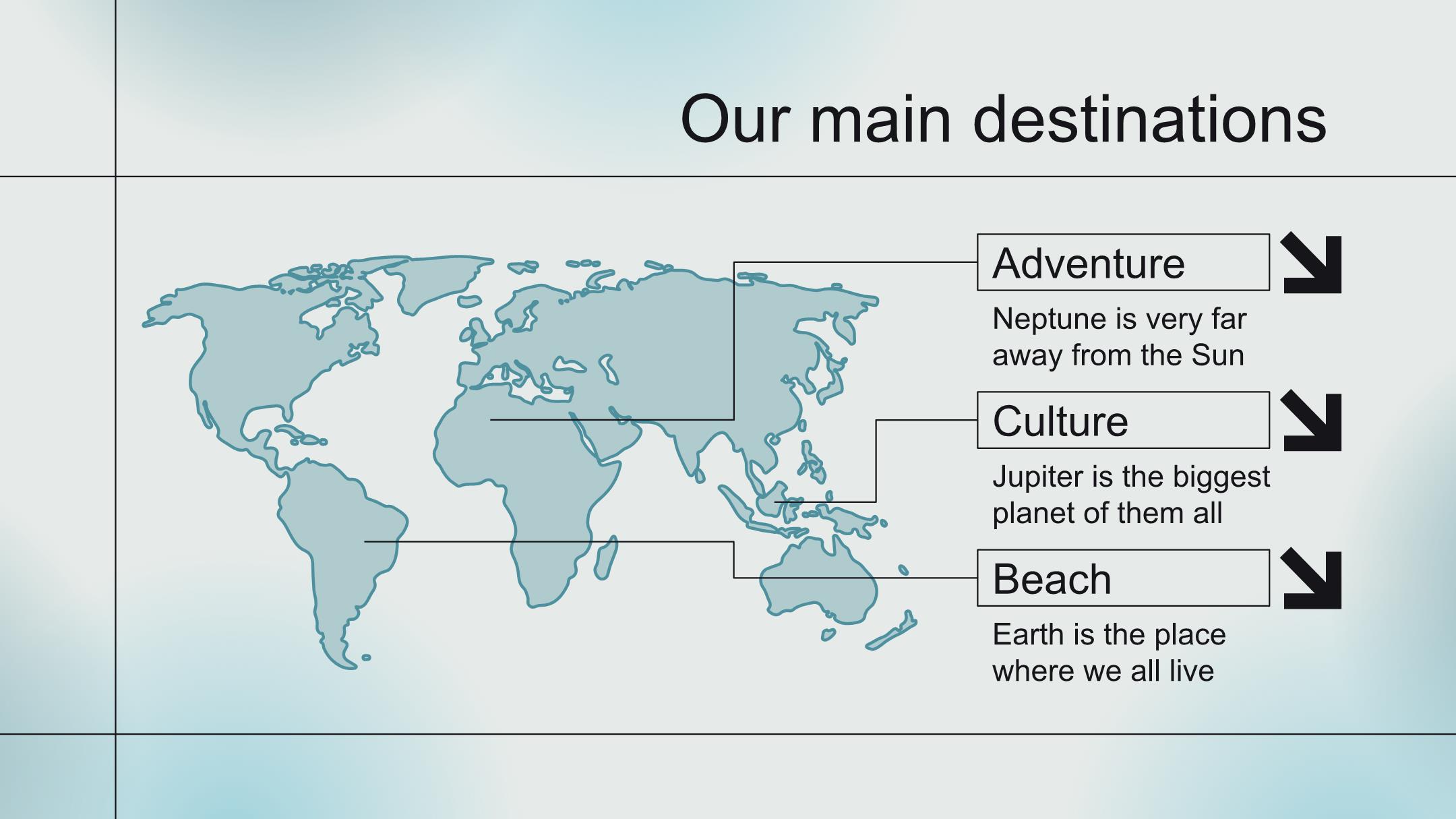 Our main destinations

Adventure

Neptune is very far away from the Sun

Culture

Jupiter is the biggest planet of them all

Beach

Earth is the place where we all live